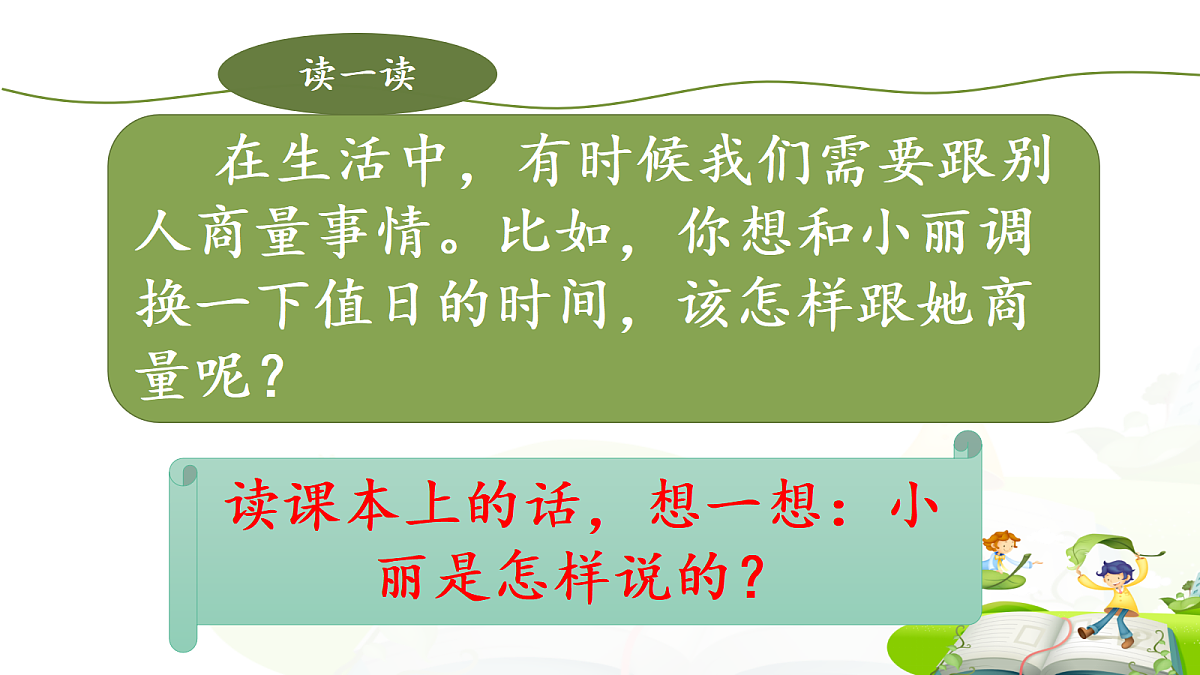 读一读

在生活中，有时候我们需要跟别人商量事情。比如，你想和小丽调换一下值日的时间，该怎样跟她商量呢？

读课本上的话，想一想：小丽是怎样说的？